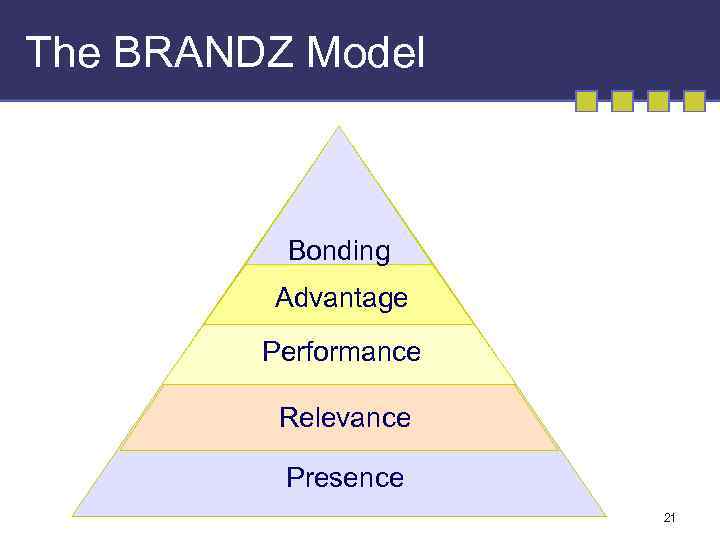 The BRANDZ Model

Bonding

Advantage

Performance

Relevance

Presence

21